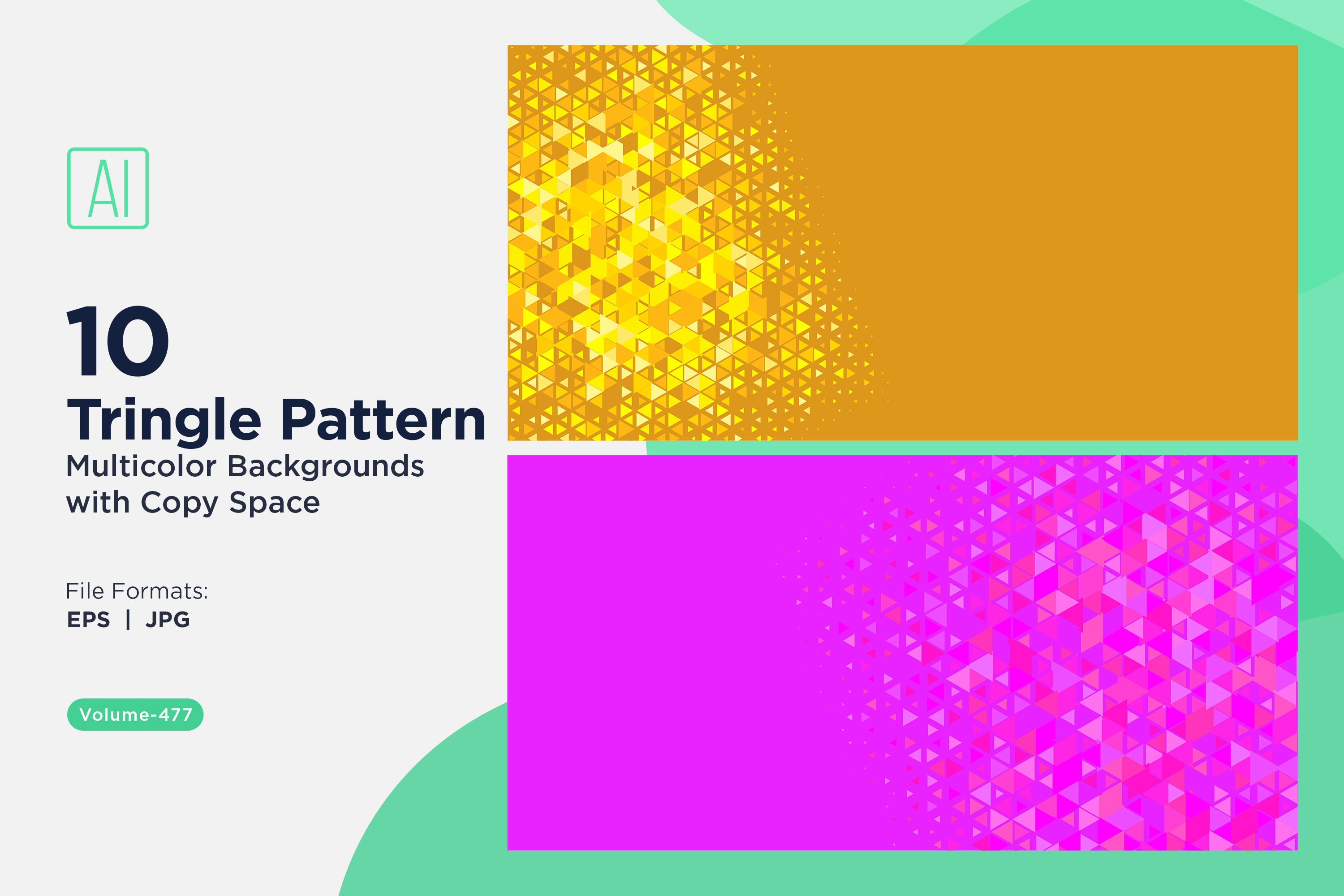 AI

10
Tringle Pattern
Multicolor Backgrounds with Copy Space

File Formats:
EPS | JPG

Volume-477